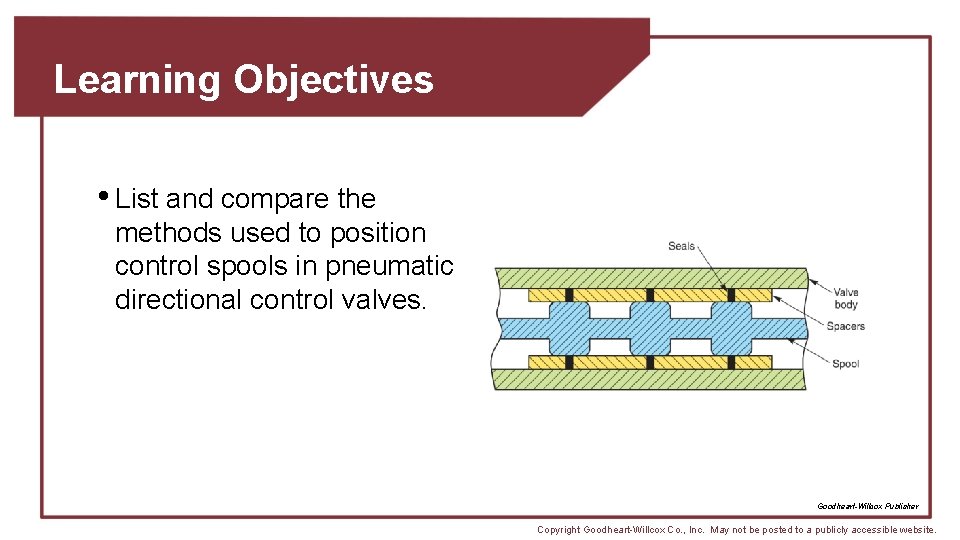 Learning Objectives

• List and compare the methods used to position control spools in pneumatic directional control valves.

Seals

Valve body

Spacers

Spool

Goodheart-Willcox Publisher

Copyright Goodheart-Willcox Co., Inc. May not be posted to a publicly accessible website.